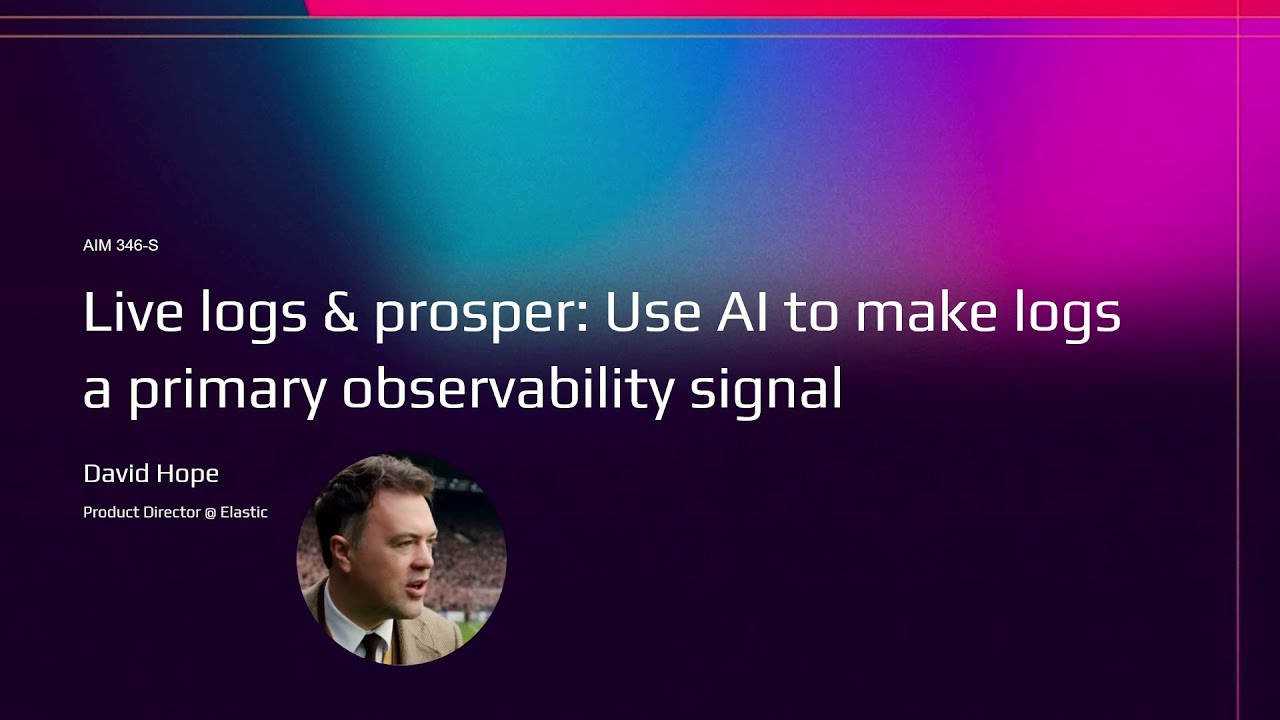 AIM 346-S

Live logs & prosper: Use AI to make logs a primary observability signal

David Hope

Product Director @ Elastic